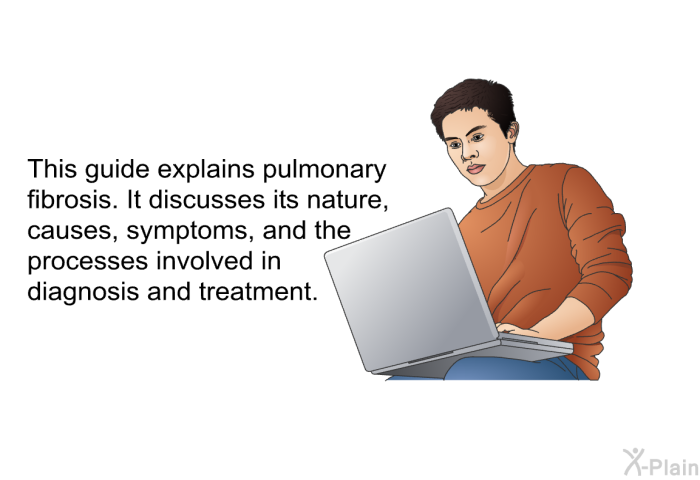 This guide explains pulmonary fibrosis. It discusses its nature, causes, symptoms, and the processes involved in diagnosis and treatment.

X-Plain